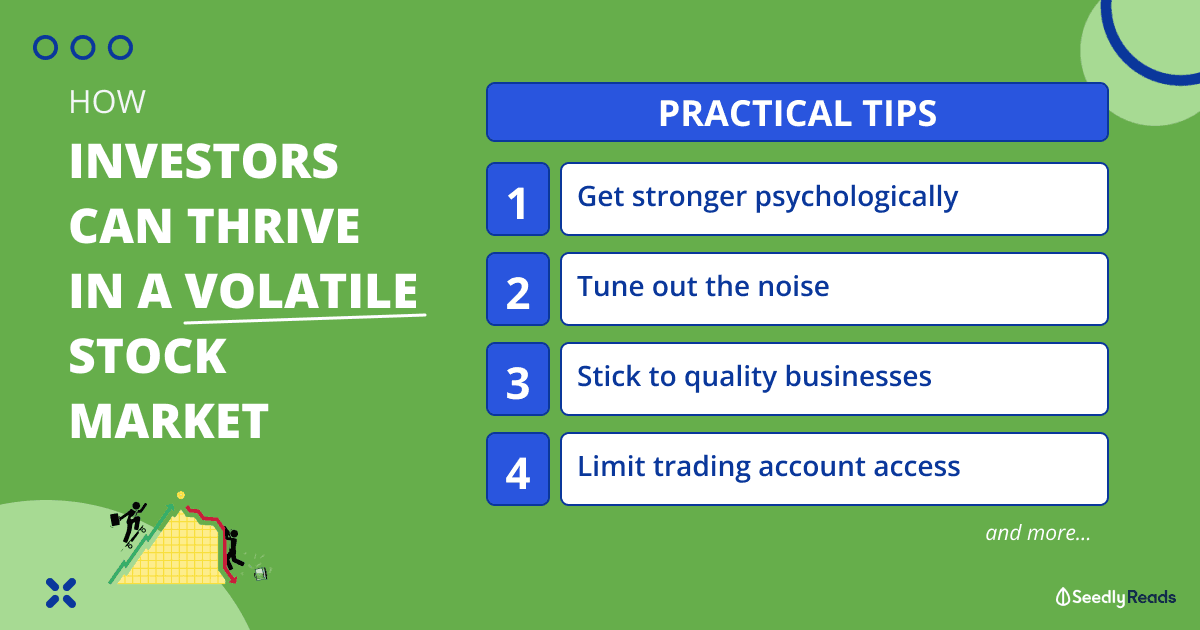 HOW
INVESTORS CAN THRIVE IN A VOLATILE STOCK MARKET

PRACTICAL TIPS

1 Get stronger psychologically

2 Tune out the noise

3 Stick to quality businesses

4 Limit trading account access

and more...

SeedlyReads